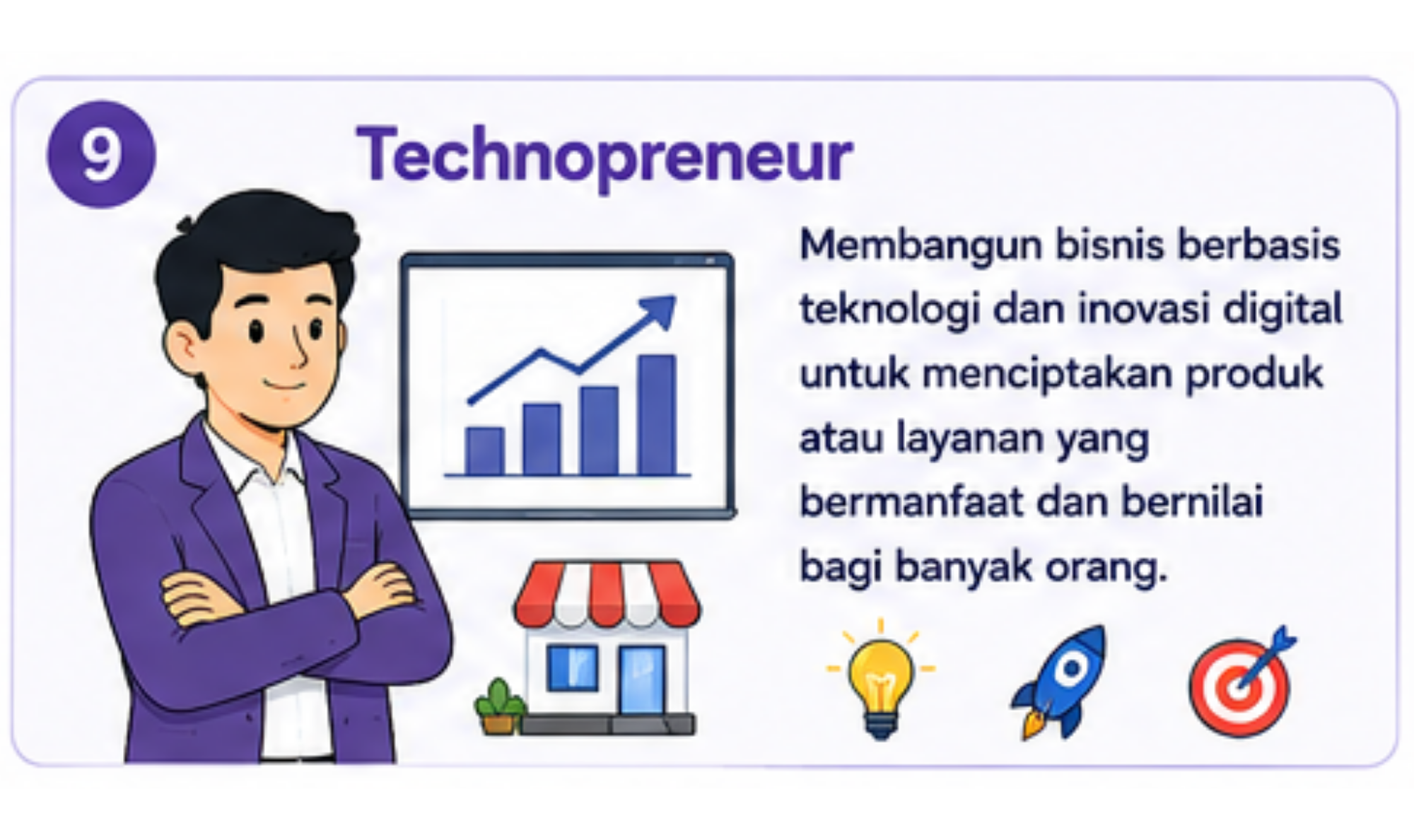 9

Technopreneur

Membangun bisnis berbasis teknologi dan inovasi digital untuk menciptakan produk atau layanan yang bermanfaat dan bernilai bagi banyak orang.